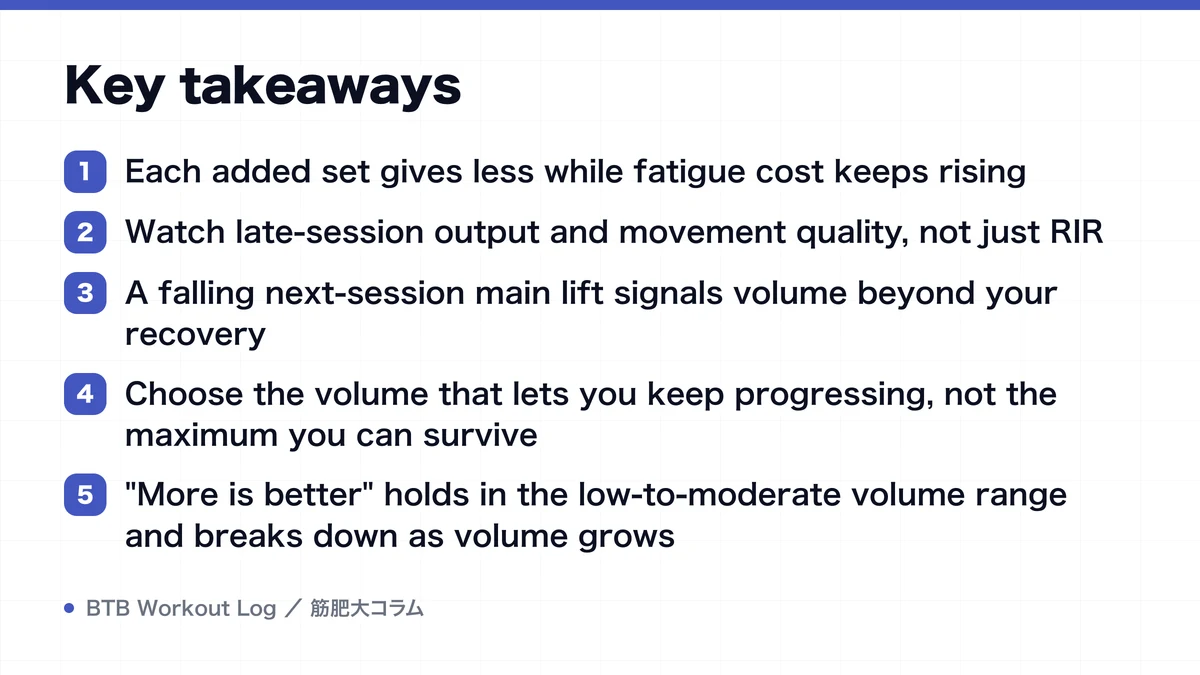 Key takeaways

1 Each added set gives less while fatigue cost keeps rising

2 Watch late-session output and movement quality, not just RIR

3 A falling next-session main lift signals volume beyond your recovery

4 Choose the volume that lets you keep progressing, not the maximum you can survive

5 "More is better" holds in the low-to-moderate volume range and breaks down as volume grows

BTB Workout Log ／ 筋肥大コラム